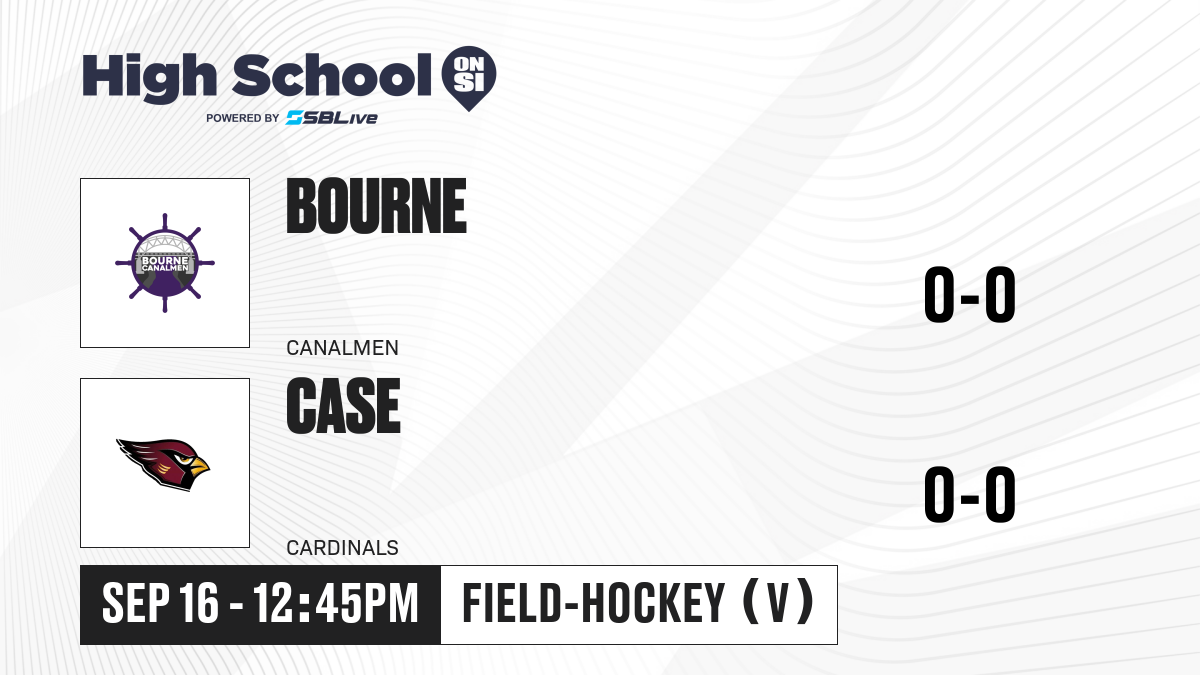 High School ON SI
POWERED BY SBLive

BOURNE CANALMEN

BOURNE

CANALMEN

0-0

CASE

CARDINALS

0-0

SEP 16 - 12:45PM

FIELD-HOCKEY (V)